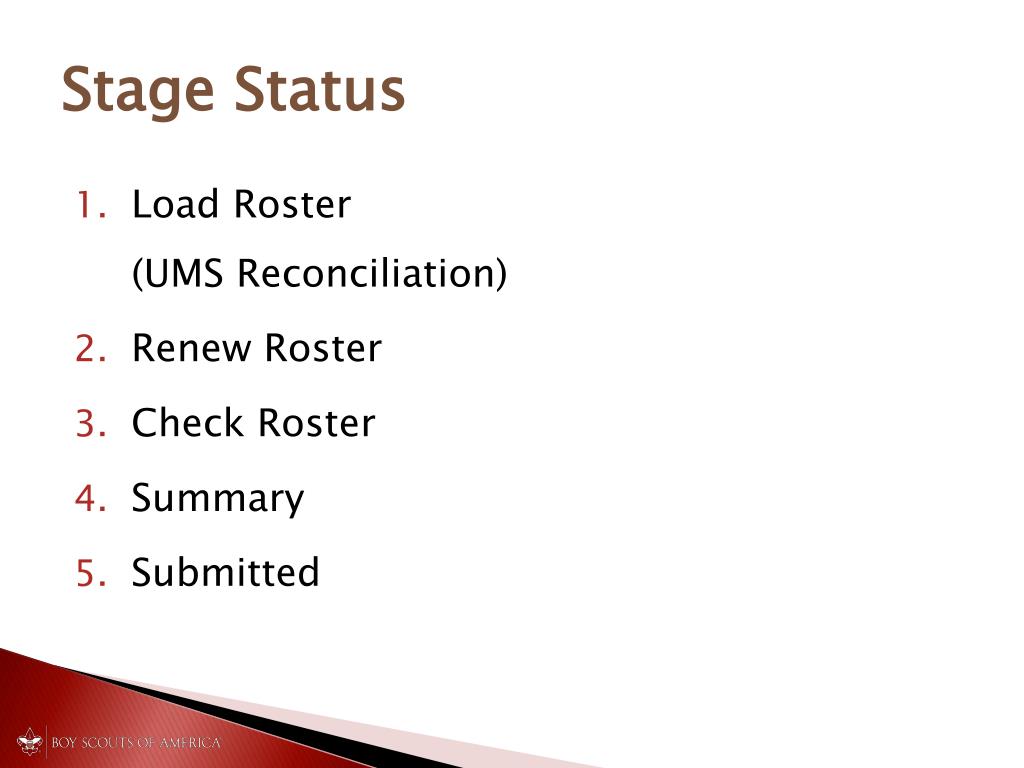 Stage Status

1. Load Roster
(UMS Reconciliation)
2. Renew Roster
3. Check Roster
4. Summary
5. Submitted

BOY SCOUTS OF AMERICA